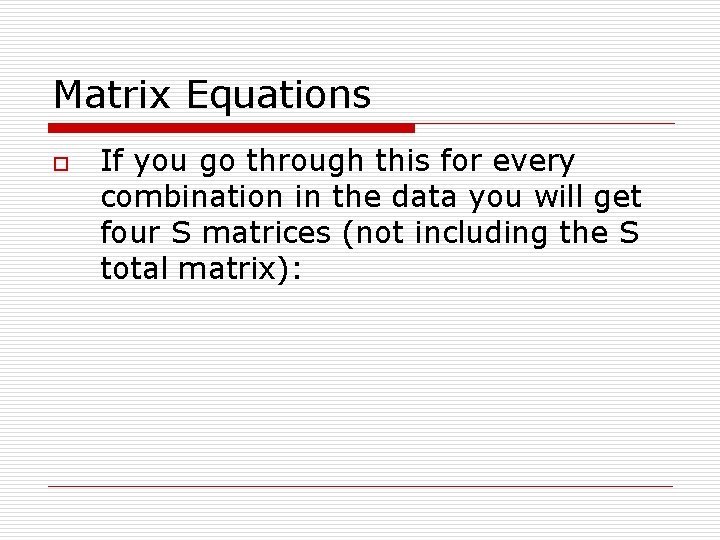 Matrix Equations

If you go through this for every combination in the data you will get four S matrices (not including the S total matrix):